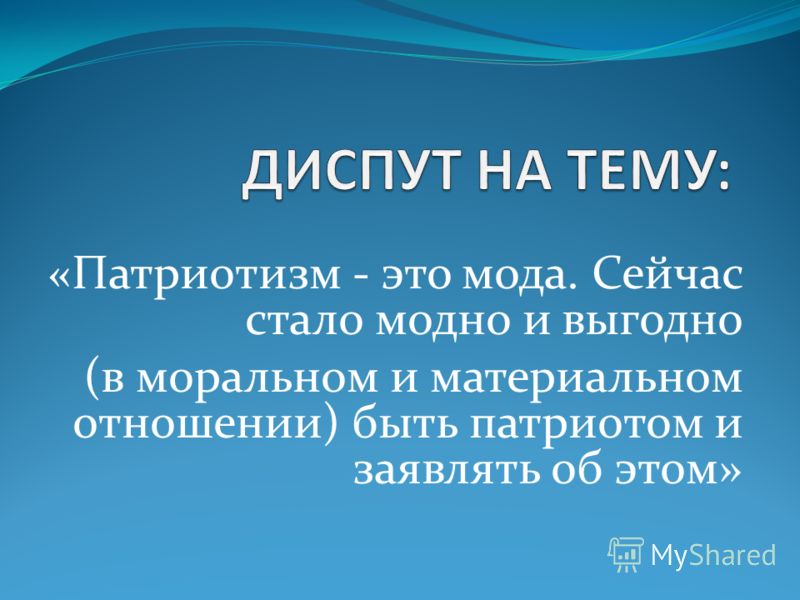 ДИСПУТ НА ТЕМУ:

«Патриотизм - это мода. Сейчас стало модно и выгодно

(в моральном и материальном отношении) быть патриотом и заявлять об этом»

MyShared